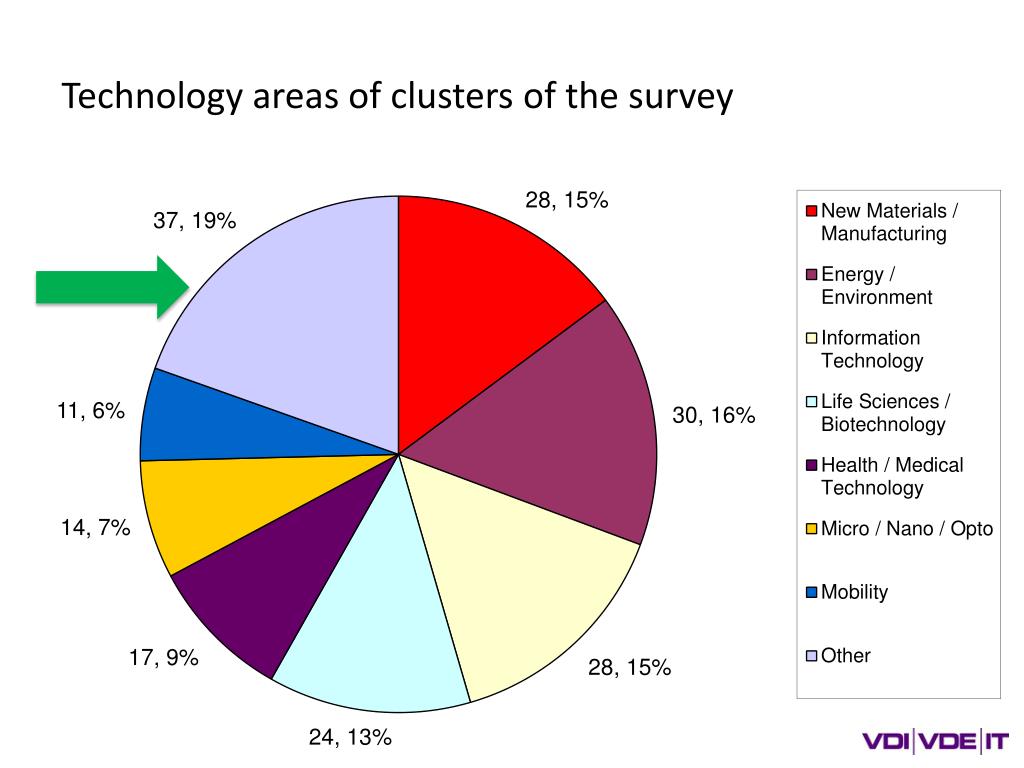 Technology areas of clusters of the survey

28, 15%

30, 16%

28, 15%

24, 13%

17, 9%

14, 7%

11, 6%

37, 19%

New Materials / Manufacturing

Energy / Environment

Information Technology

Life Sciences / Biotechnology

Health / Medical Technology

Micro / Nano / Opto

Mobility

Other

VDI|VDE|IT